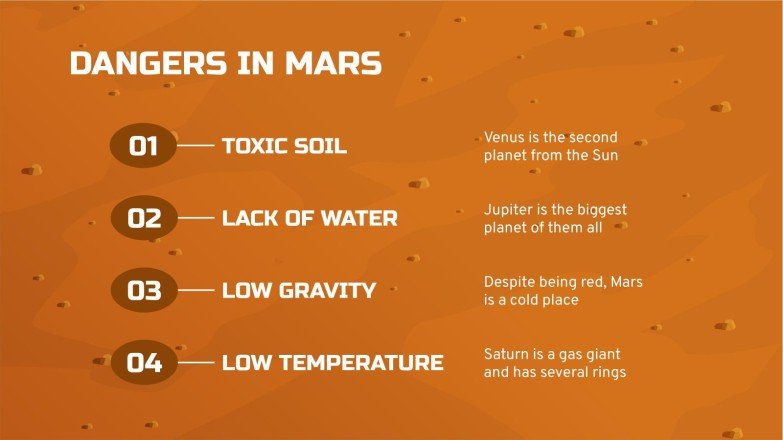 DANGERS IN MARS

01 TOXIC SOIL

Venus is the second planet from the Sun

02 LACK OF WATER

Jupiter is the biggest planet of them all

03 LOW GRAVITY

Despite being red, Mars is a cold place

04 LOW TEMPERATURE

Saturn is a gas giant and has several rings